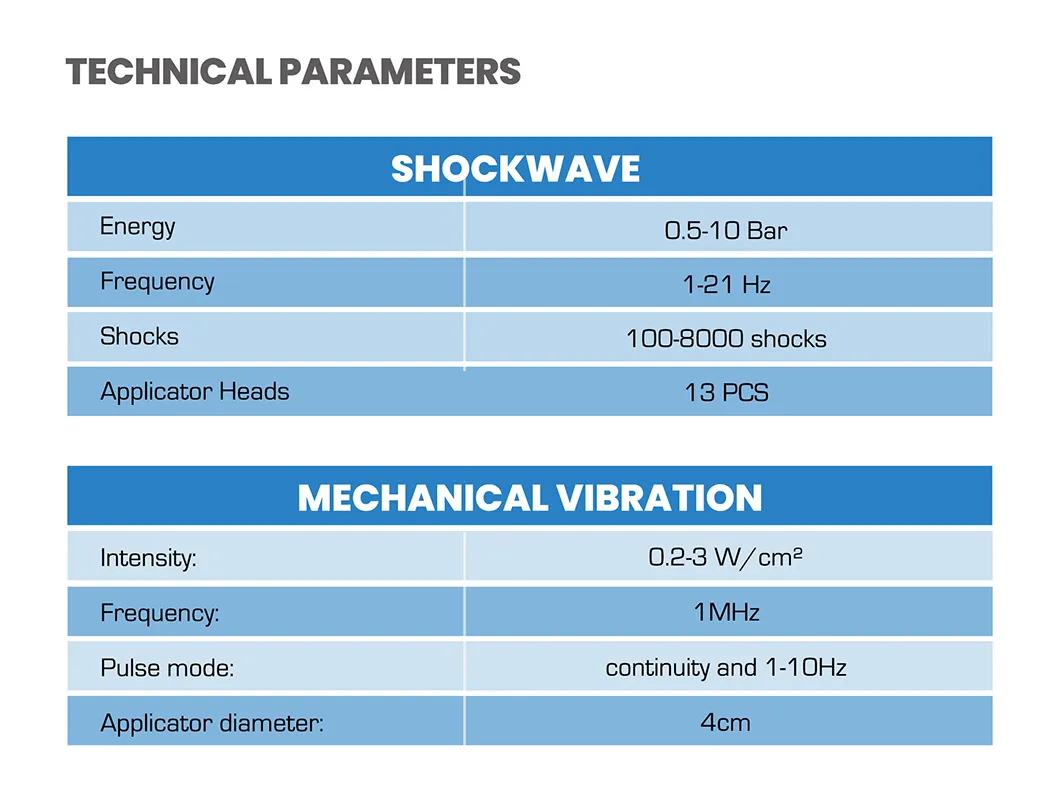 TECHNICAL PARAMETERS

| SHOCKWAVE | |
|---|---|
| Energy | 0.5-10 Bar |
| Frequency | 1-21 Hz |
| Shocks | 100-8000 shocks |
| Applicator Heads | 13 PCS |

| MECHANICAL VIBRATION | |
|---|---|
| Intensity: | 0.2-3 W/cm² |
| Frequency: | 1MHz |
| Pulse mode: | continuity and 1-10Hz |
| Applicator diameter: | 4cm |